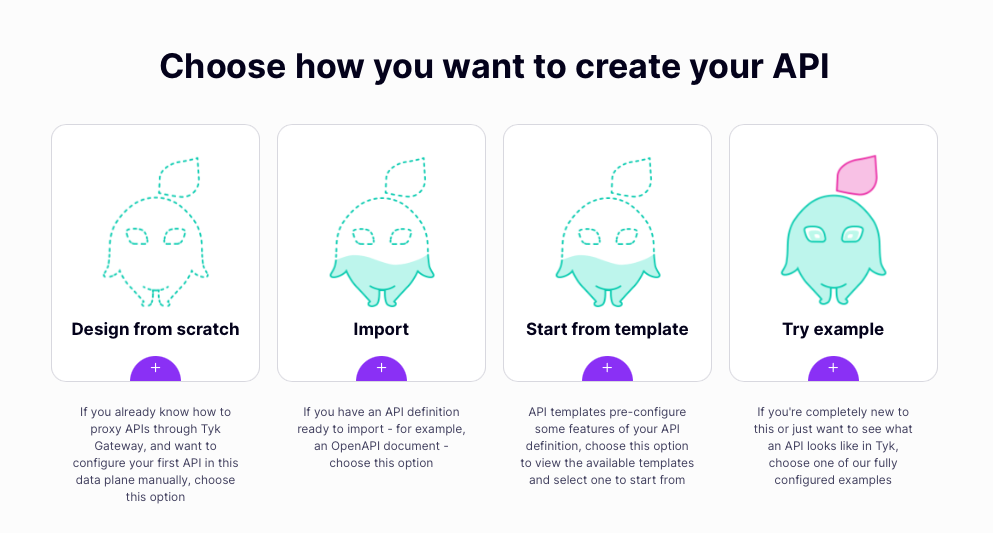 Choose how you want to create your API

Design from scratch

+

If you already know how to proxy APIs through Tyk Gateway, and want to configure your first API in this data plane manually, choose this option

Import

+

If you have an API definition ready to import - for example, an OpenAPI document - choose this option

Start from template

+

API templates pre-configure some features of your API definition, choose this option to view the available templates and select one to start from

Try example

+

If you're completely new to this or just want to see what an API looks like in Tyk, choose one of our fully configured examples